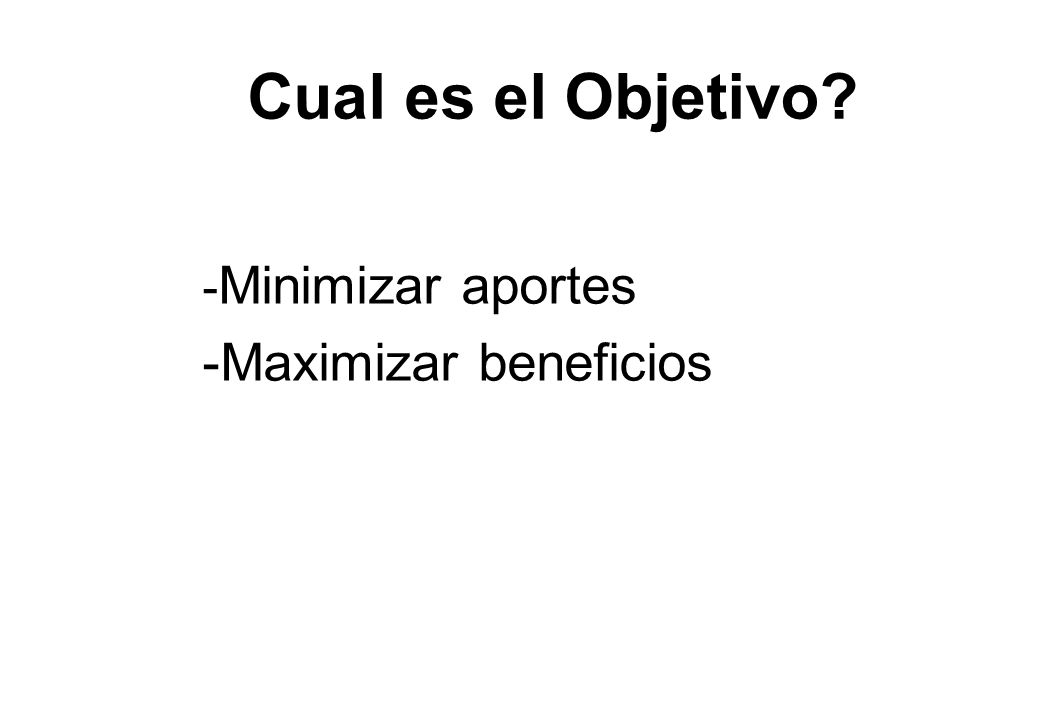 Cual es el Objetivo?

-Minimizar aportes
-Maximizar beneficios